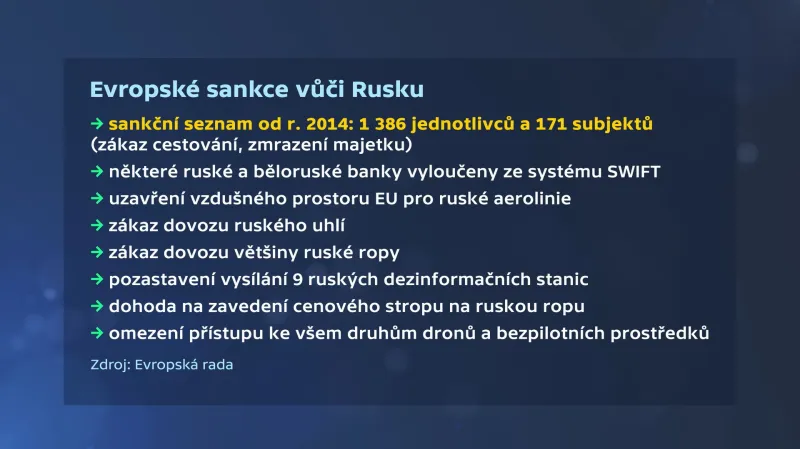 Evropské sankce vůči Rusku

→ sankční seznam od r. 2014: 1 386 jednotlivců a 171 subjektů (zákaz cestování, zmrazení majetku)

→ některé ruské a běloruské banky vyloučeny ze systému SWIFT

→ uzavření vzdušného prostoru EU pro ruské aerolinie

→ zákaz dovozu ruského uhlí

→ zákaz dovozu většiny ruské ropy

→ pozastavení vysílání 9 ruských dezinformačních stanic

→ dohoda na zavedení cenového stropu na ruskou ropu

→ omezení přístupu ke všem druhům dronů a bezpilotních prostředků

Zdroj: Evropská rada